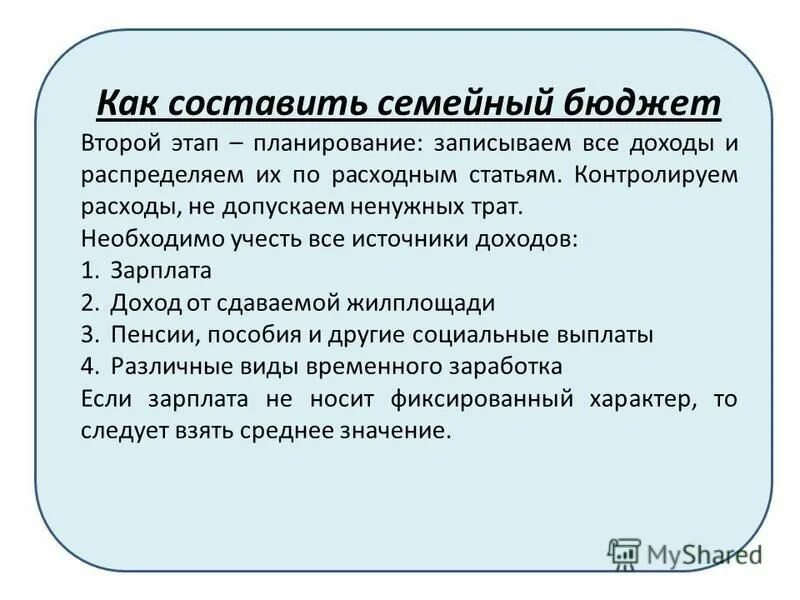 Как составить семейный бюджет

Второй этап – планирование: записываем все доходы и распределяем их по расходным статьям. Контролируем расходы, не допускаем ненужных трат.

Необходимо учесть все источники доходов:

1. Зарплата
2. Доход от сдаваемой жилплощади
3. Пенсии, пособия и другие социальные выплаты
4. Различные виды временного заработка

Если зарплата не носит фиксированный характер, то следует взять среднее значение.

MyShared